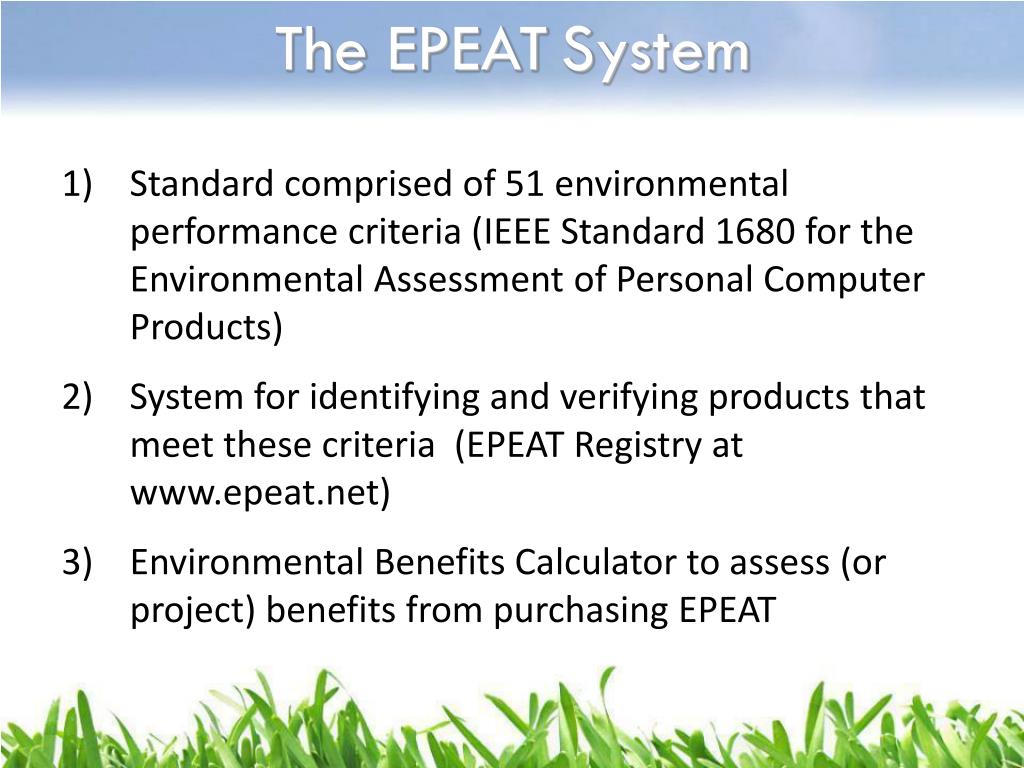 The EPEAT System

1) Standard comprised of 51 environmental performance criteria (IEEE Standard 1680 for the Environmental Assessment of Personal Computer Products)

2) System for identifying and verifying products that meet these criteria (EPEAT Registry at www.epeat.net)

3) Environmental Benefits Calculator to assess (or project) benefits from purchasing EPEAT